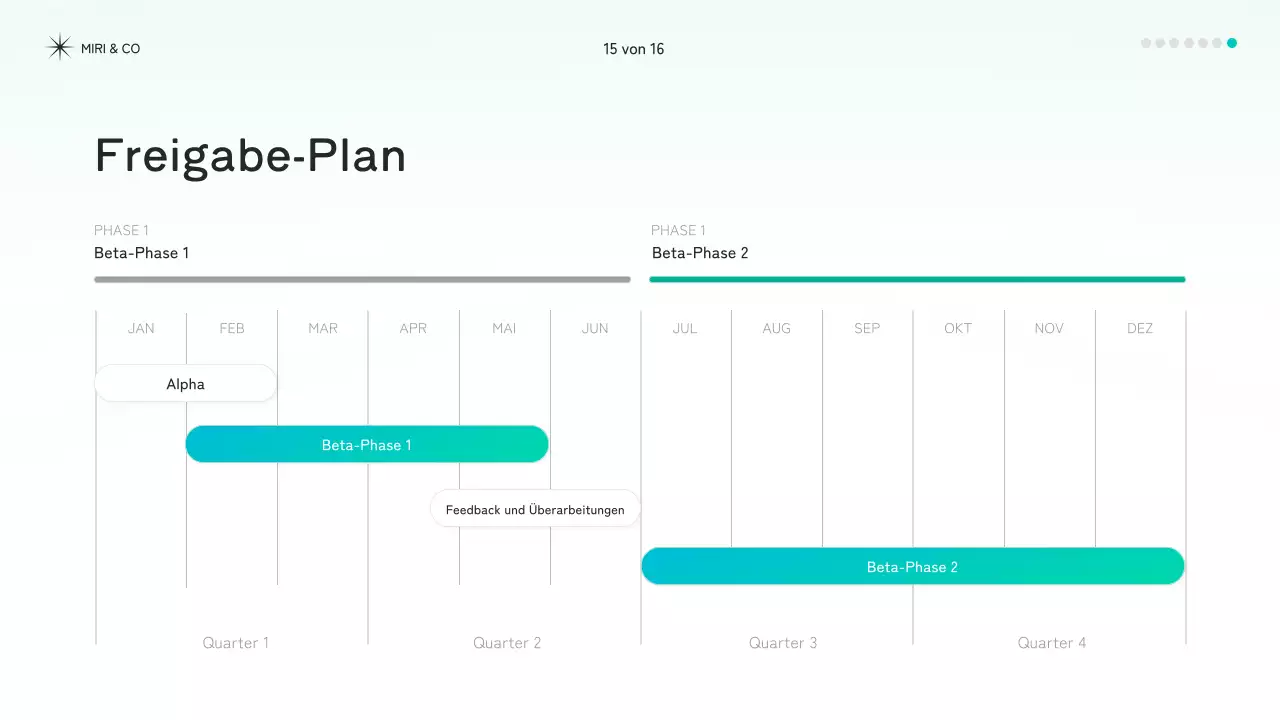 MIRI & CO

15 von 16

Freigabe-Plan

PHASE 1
Beta-Phase 1

PHASE 1
Beta-Phase 2

JAN FEB MAR APR MAI JUN JUL AUG SEP OKT NOV DEZ

Alpha

Beta-Phase 1

Feedback und Überarbeitungen

Beta-Phase 2

Quarter 1 Quarter 2 Quarter 3 Quarter 4